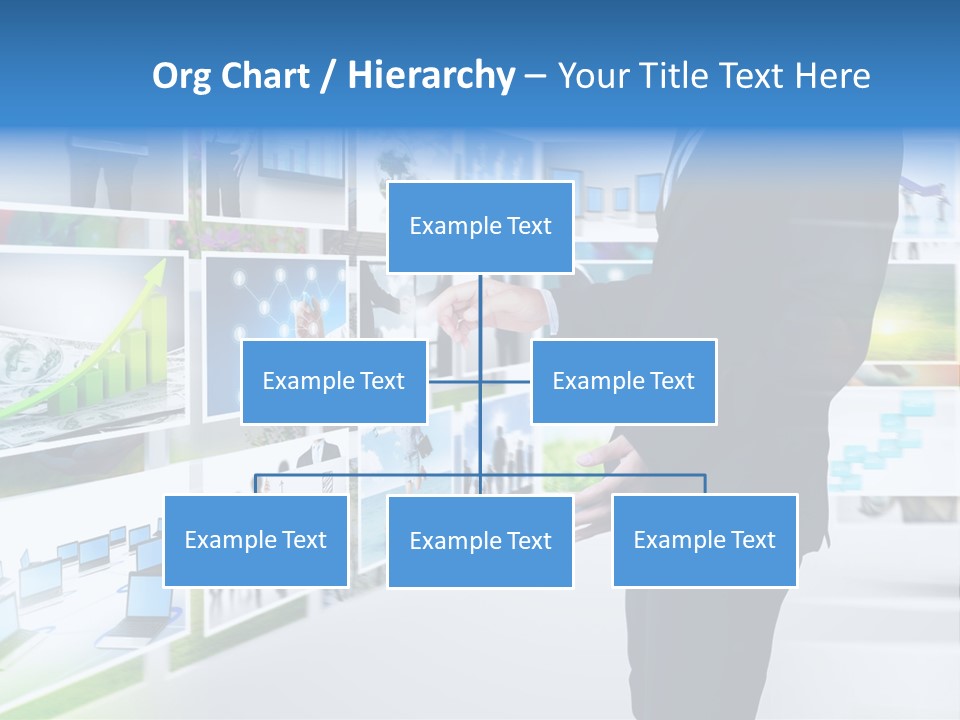 Org Chart / Hierarchy – Your Title Text Here

Example Text

Example Text

Example Text

Example Text

Example Text

Example Text